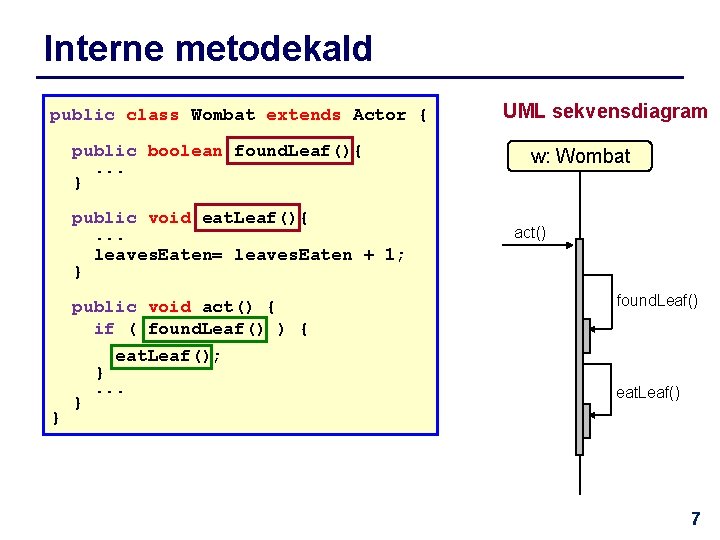 Interne metodekald

public class Wombat extends Actor {

public boolean foundLeaf(){
...
}

public void eatLeaf(){
...
leavesEaten= leavesEaten + 1;
}

public void act() {
if ( foundLeaf() ) {
eatLeaf();
}
...
}
}

UML sekvensdiagram

w: Wombat

act()

foundLeaf()

eatLeaf()

7